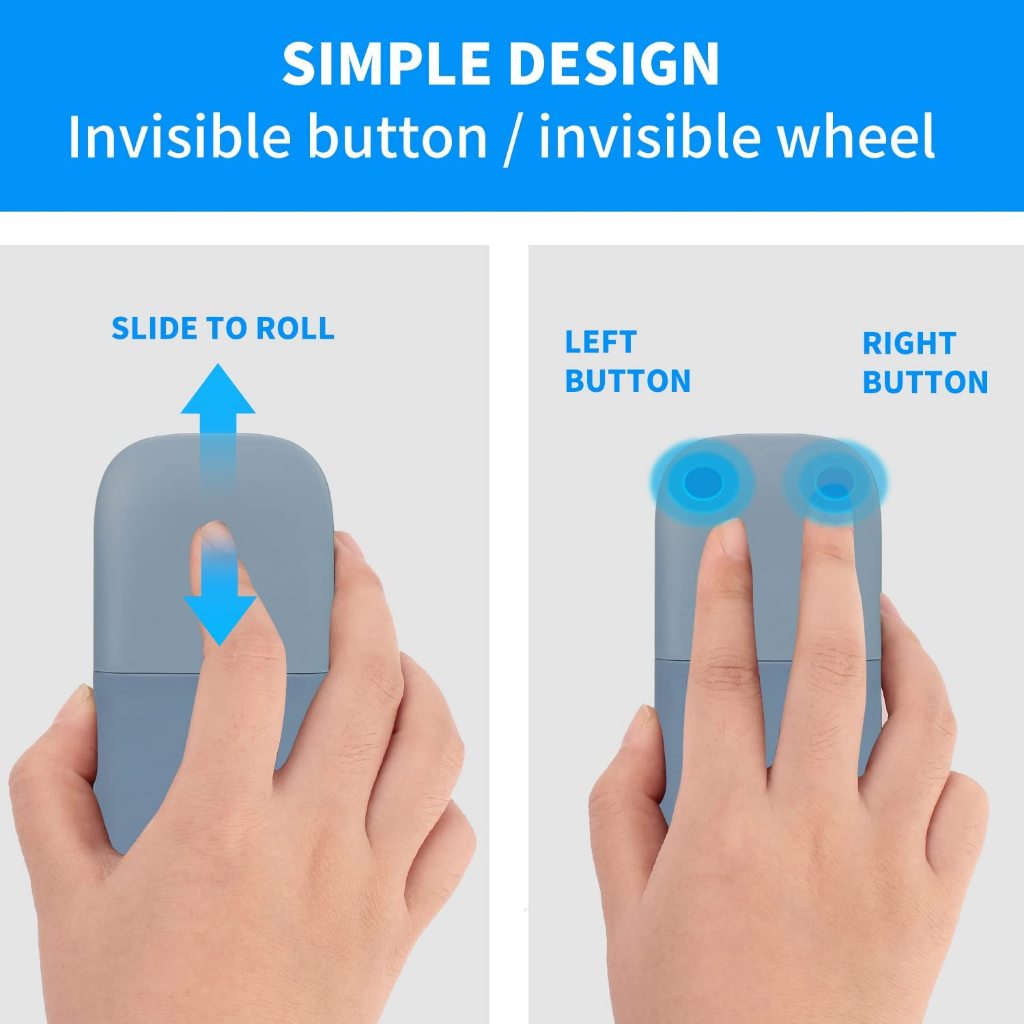 SIMPLE DESIGN
Invisible button / invisible wheel

SLIDE TO ROLL

LEFT BUTTON

RIGHT BUTTON